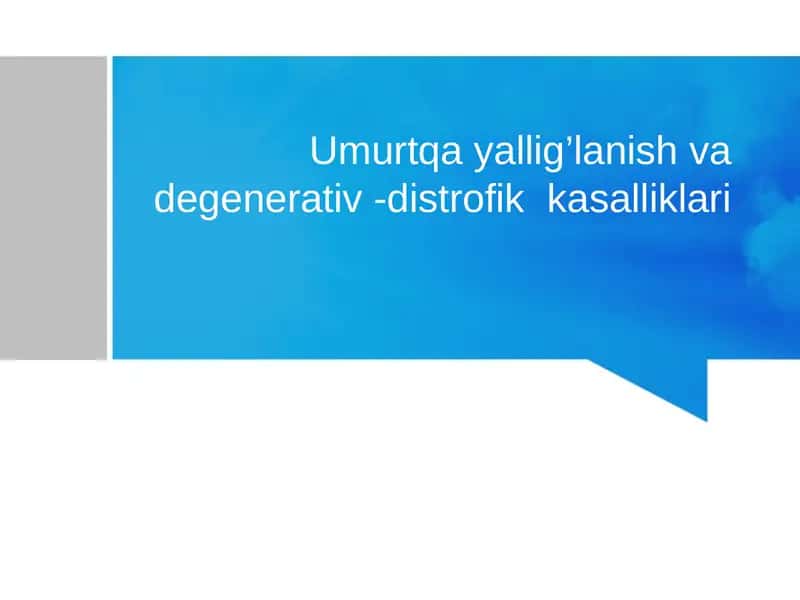 Umurtqa yallig’lanish va degenerativ -distrofik kasalliklari